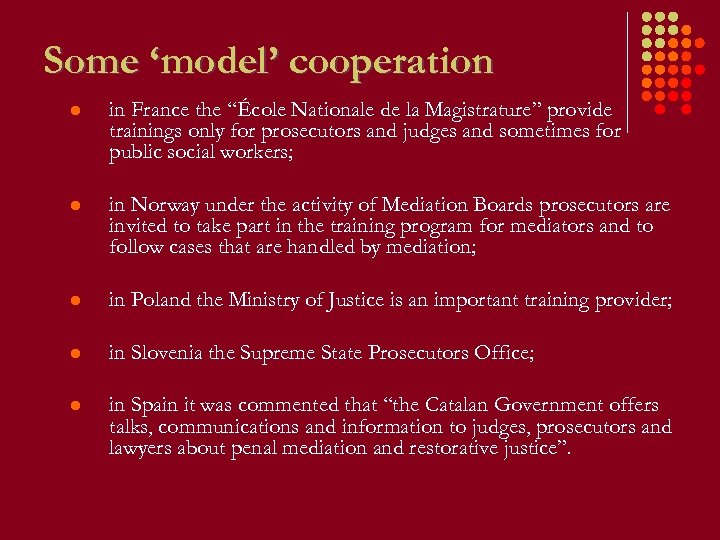 Some ‘model’ cooperation

- in France the “École Nationale de la Magistrature” provide trainings only for prosecutors and judges and sometimes for public social workers;

- in Norway under the activity of Mediation Boards prosecutors are invited to take part in the training program for mediators and to follow cases that are handled by mediation;

- in Poland the Ministry of Justice is an important training provider;

- in Slovenia the Supreme State Prosecutors Office;

- in Spain it was commented that “the Catalan Government offers talks, communications and information to judges, prosecutors and lawyers about penal mediation and restorative justice”.